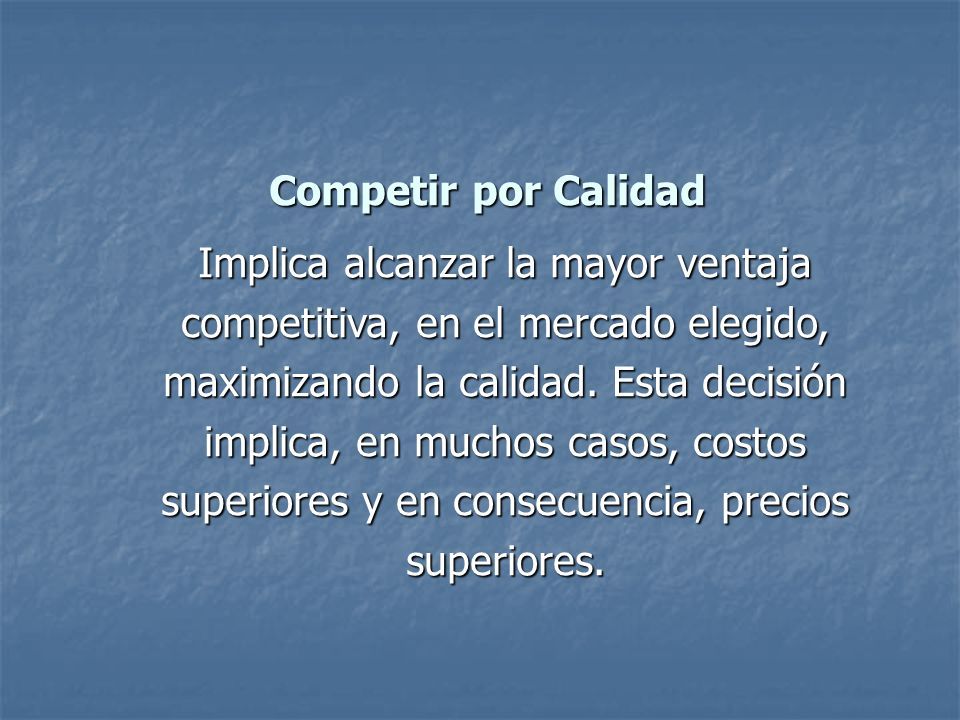 Competir por Calidad

Implica alcanzar la mayor ventaja competitiva, en el mercado elegido, maximizando la calidad. Esta decisión implica, en muchos casos, costos superiores y en consecuencia, precios superiores.